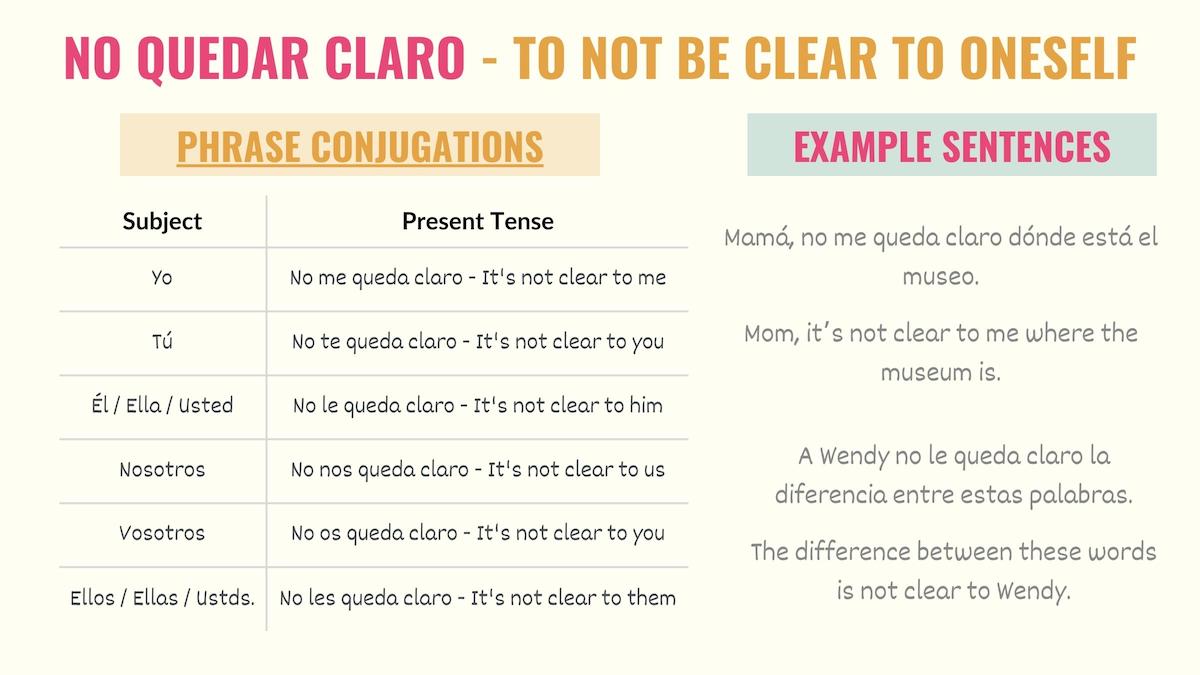 NO QUEDAR CLARO - TO NOT BE CLEAR TO ONESELF

PHRASE CONJUGATIONS

| Subject | Present Tense |
|---|---|
| Yo | No me queda claro - It's not clear to me |
| Tú | No te queda claro - It's not clear to you |
| Él / Ella / Usted | No le queda claro - It's not clear to him |
| Nosotros | No nos queda claro - It's not clear to us |
| Vosotros | No os queda claro - It's not clear to you |
| Ellos / Ellas / Ustds. | No les queda claro - It's not clear to them |

EXAMPLE SENTENCES

Mamá, no me queda claro dónde está el museo.

Mom, it's not clear to me where the museum is.

A Wendy no le queda claro la diferencia entre estas palabras.

The difference between these words is not clear to Wendy.